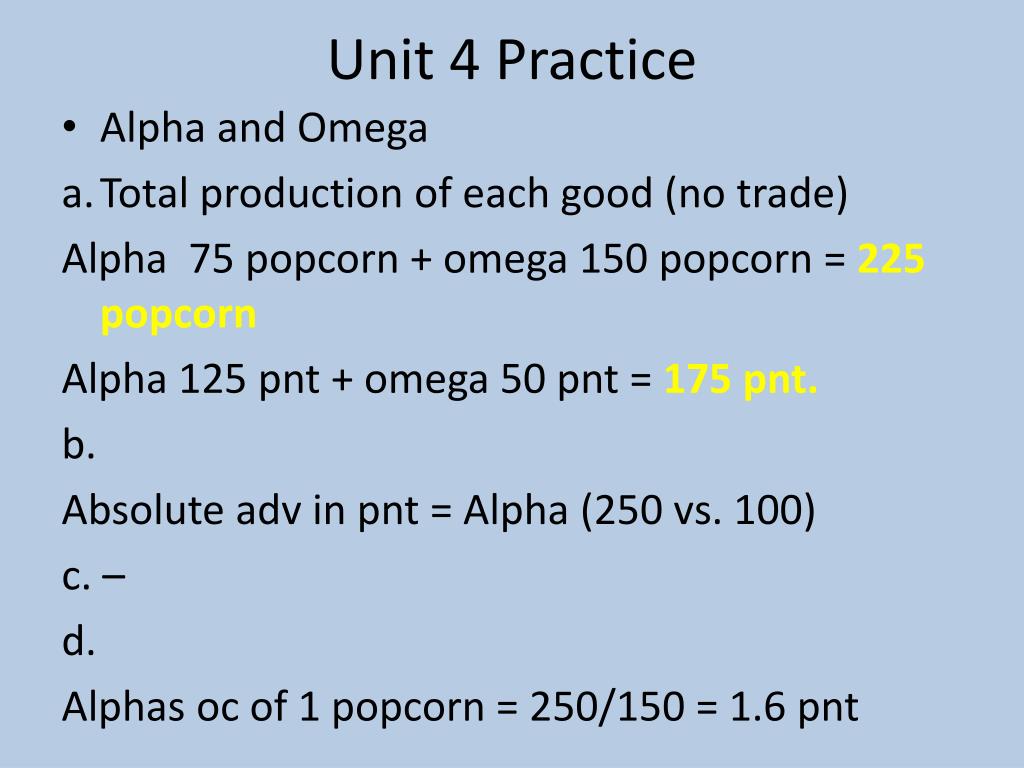 Unit 4 Practice

• Alpha and Omega

a. Total production of each good (no trade)

Alpha 75 popcorn + omega 150 popcorn = 225 popcorn

Alpha 125 pnt + omega 50 pnt = 175 pnt.

b.

Absolute adv in pnt = Alpha (250 vs. 100)

c. –

d.

Alphas oc of 1 popcorn = 250/150 = 1.6 pnt